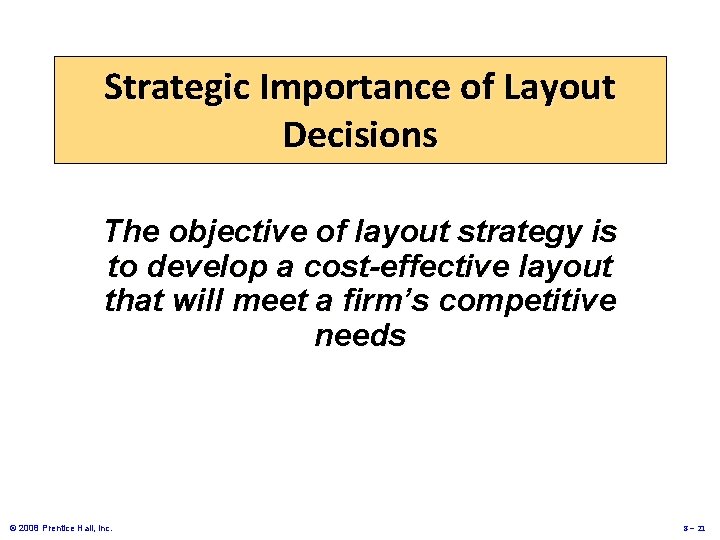 Strategic Importance of Layout Decisions

The objective of layout strategy is to develop a cost-effective layout that will meet a firm's competitive needs

© 2008 Prentice Hall, Inc.

8 – 21